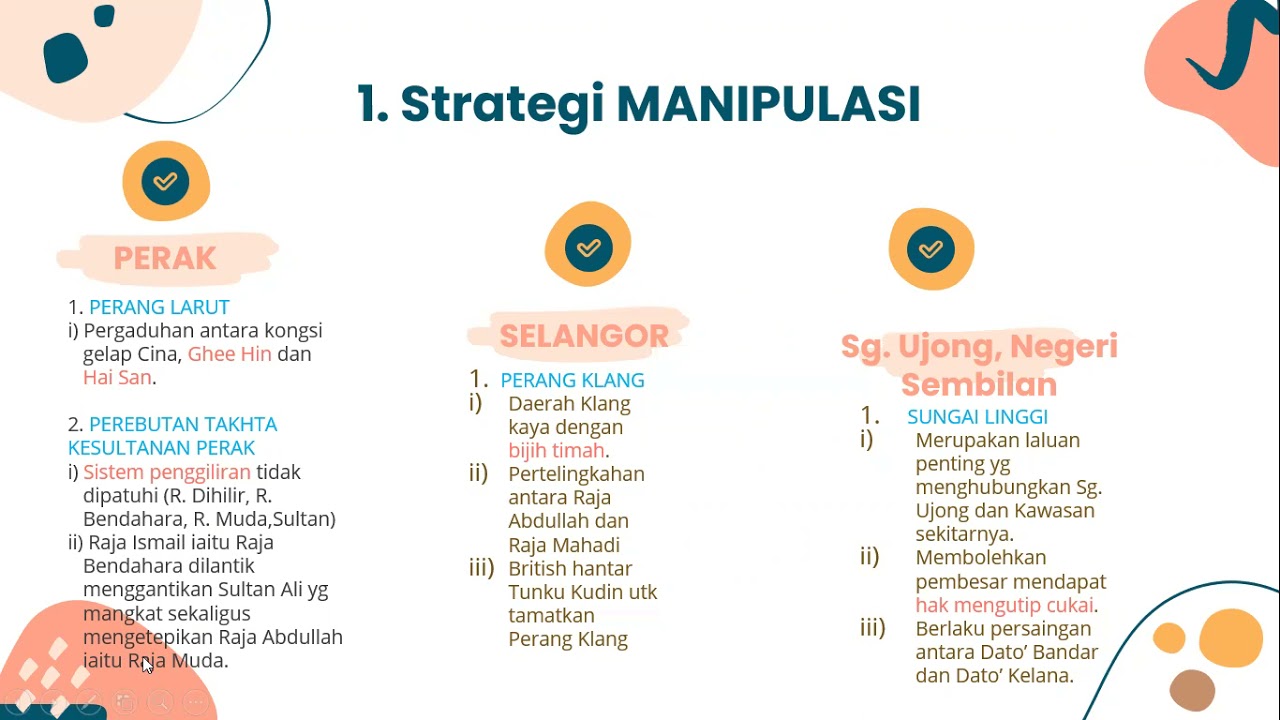 1. Strategi MANIPULASI

PERAK

1. PERANG LARUT
i) Pergaduhan antara kongsi gelap Cina, Ghee Hin dan Hai San.

2. PEREBUTAN TAKHTA KESULTANAN PERAK
i) Sistem penggiliran tidak dipatuhi (R. Dihilir, R. Bendahara, R. Muda,Sultan)
ii) Raja Ismail iaitu Raja Bendahara dilantik menggantikan Sultan Ali yg mangkat sekaligus mengetepikan Raja Abdullah iaitu Raja Muda.

SELANGOR

1. PERANG KLANG
i) Daerah Klang kaya dengan bijih timah.
ii) Pertelingkahan antara Raja Abdullah dan Raja Mahadi
iii) British hantar Tunku Kudin utk tamatkan Perang Klang

Sg. Ujong, Negeri Sembilan

1. SUNGAI LINGGI
i) Merupakan laluan penting yg menghubungkan Sg. Ujong dan Kawasan sekitarnya.
ii) Membolehkan pembesar mendapat hak mengutip cukai.
iii) Berlaku persaingan antara Dato' Bandar dan Dato' Kelana.